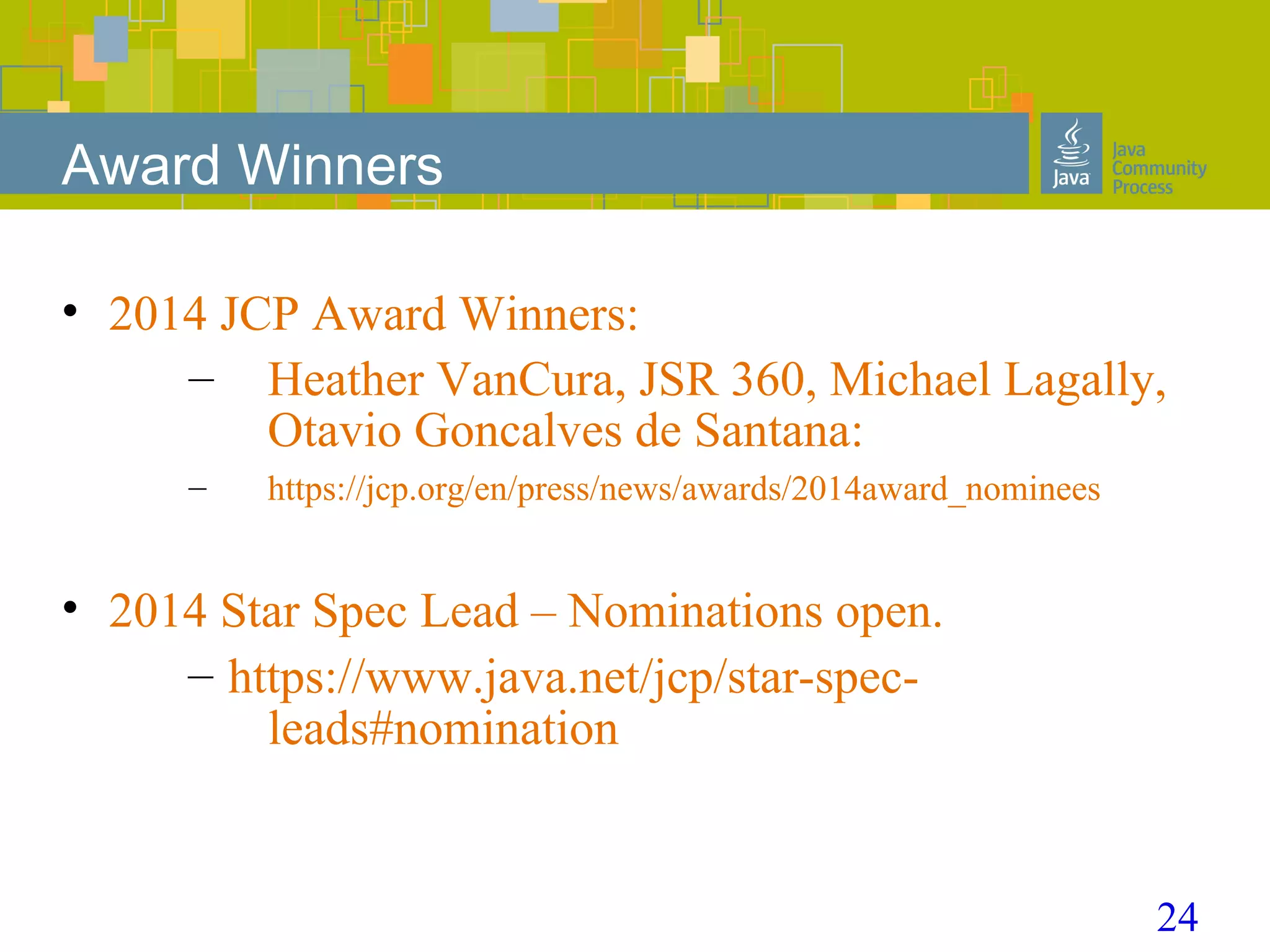 Award Winners

Java

Java Community Process

• 2014 JCP Award Winners:

– Heather VanCura, JSR 360, Michael Lagally, Otavio Goncalves de Santana:

– https://jcp.org/en/press/news/awards/2014award_nominees

• 2014 Star Spec Lead – Nominations open.

– https://www.java.net/jcp/star-spec-leads#nomination

24